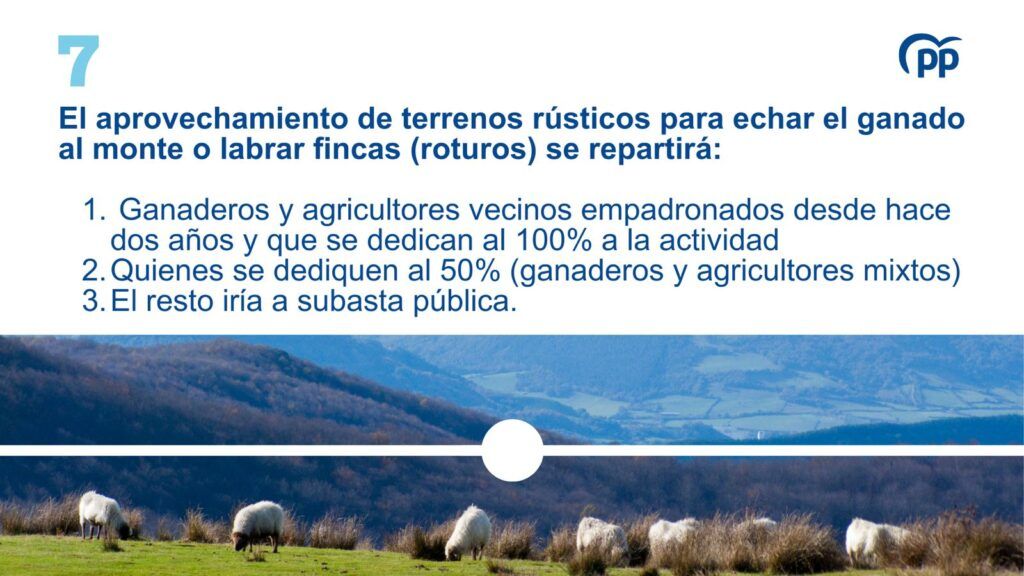 7

PP

El aprovechamiento de terrenos rústicos para echar el ganado al monte o labrar fincas (roturos) se repartirá:

1. Ganaderos y agricultores vecinos empadronados desde hace dos años y que se dedican al 100% a la actividad
2. Quienes se dediquen al 50% (ganaderos y agricultores mixtos)
3. El resto iría a subasta pública.